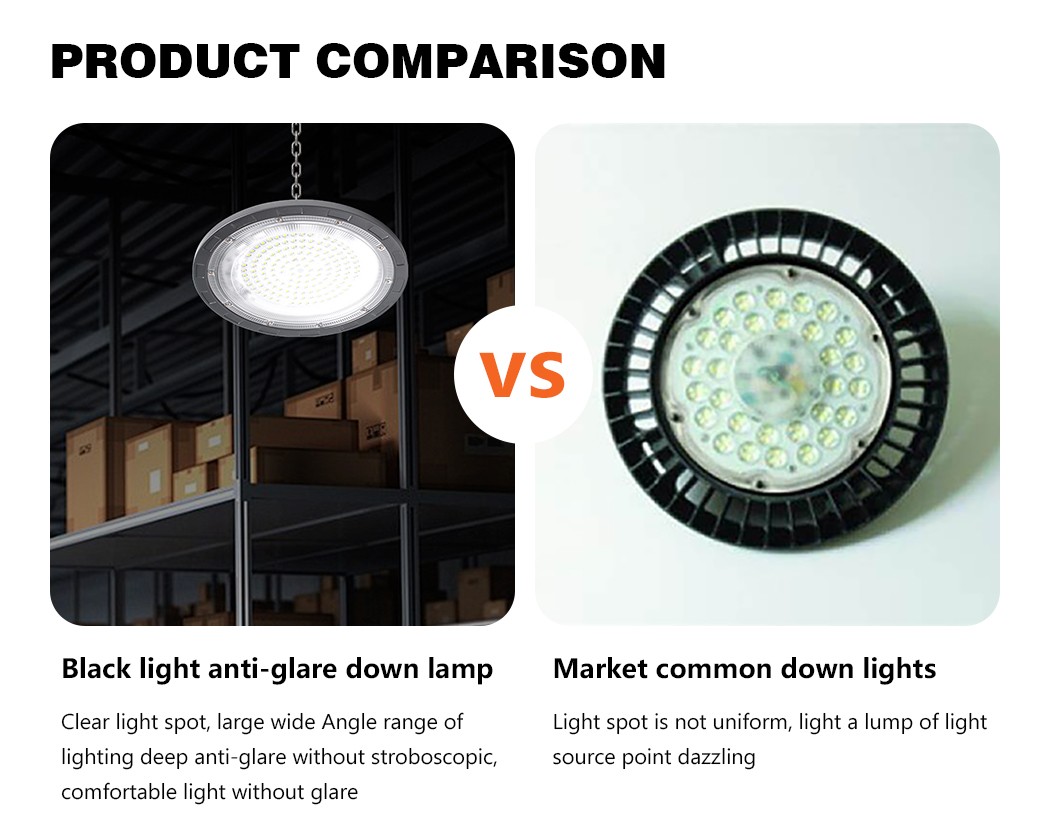 PRODUCT COMPARISON

VS

Black light anti-glare down lamp

Clear light spot, large wide Angle range of lighting deep anti-glare without stroboscopic, comfortable light without glare

Market common down lights

Light spot is not uniform, light a lump of light source point dazzling